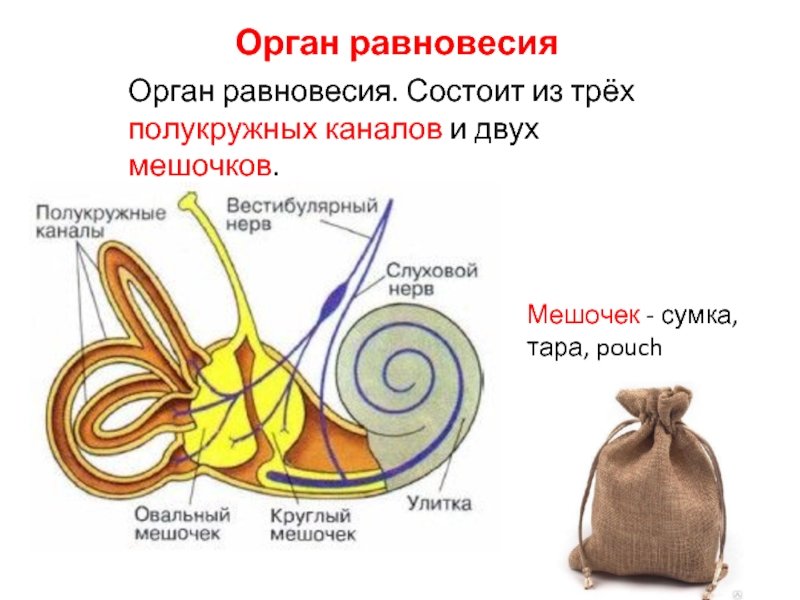 Орган равновесия

Орган равновесия. Состоит из трёх полукружных каналов и двух мешочков.

Полукружные каналы

Вестибулярный нерв

Слуховой нерв

Улитка

Овальный мешочек

Круглый мешочек

Мешочек - сумка, тара, pouch